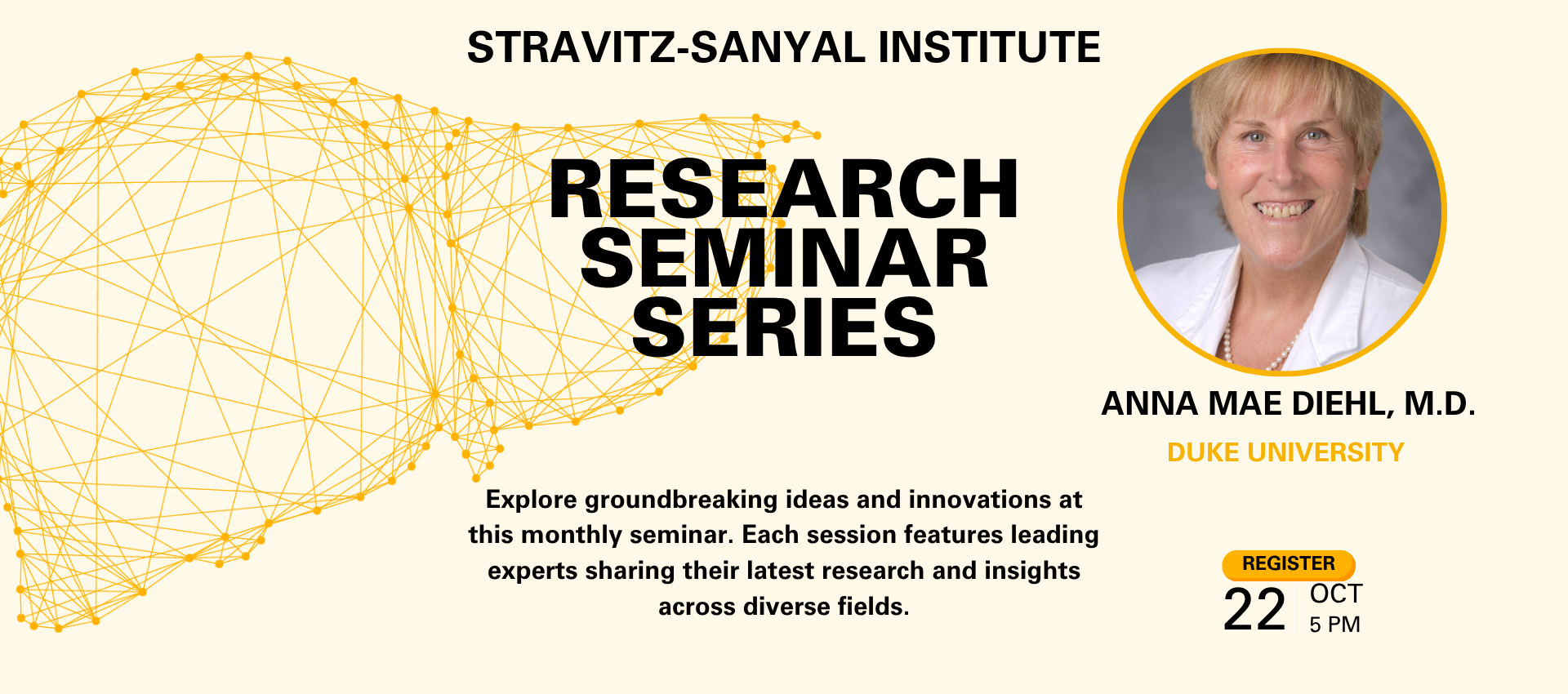 STRAVITZ-SANYAL INSTITUTE

RESEARCH SEMINAR SERIES

ANNA MAE DIEHL, M.D.

DUKE UNIVERSITY

Explore groundbreaking ideas and innovations at this monthly seminar. Each session features leading experts sharing their latest research and insights across diverse fields.

REGISTER

22 OCT 5 PM